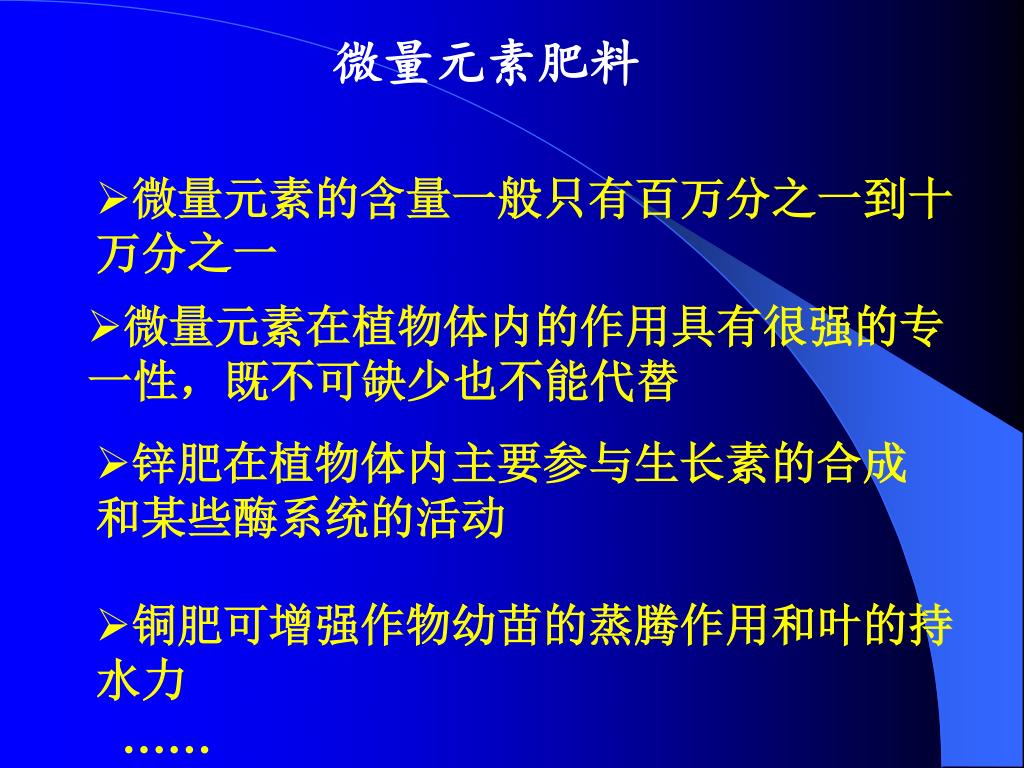 微量元素肥料

➢微量元素的含量一般只有百万分之一到十万分之一

➢微量元素在植物体内的作用具有很强的专一性，既不可缺少也不能代替

➢锌肥在植物体内主要参与生长素的合成和某些酶系统的活动

➢铜肥可增强作物幼苗的蒸腾作用和叶的持水力

……